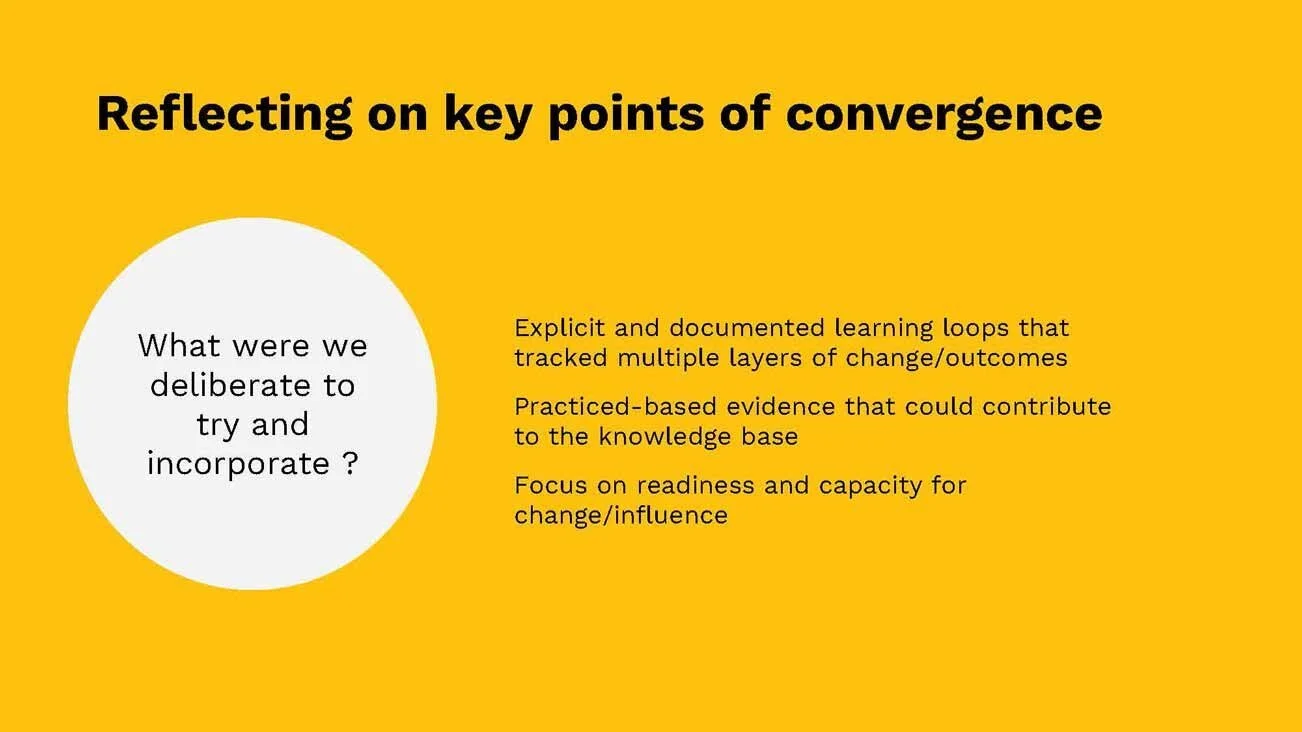 Reflecting on key points of convergence

What were we deliberate to try and incorporate ?

Explicit and documented learning loops that tracked multiple layers of change/outcomes

Practiced-based evidence that could contribute to the knowledge base

Focus on readiness and capacity for change/influence